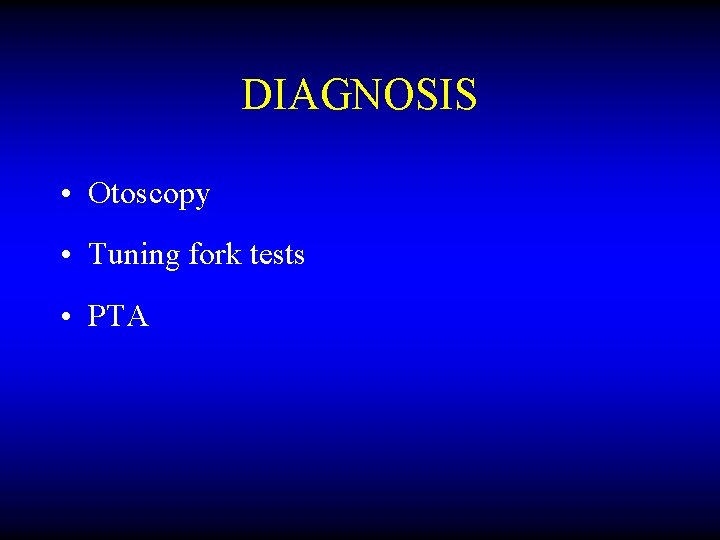 DIAGNOSIS

• Otoscopy
• Tuning fork tests
• PTA